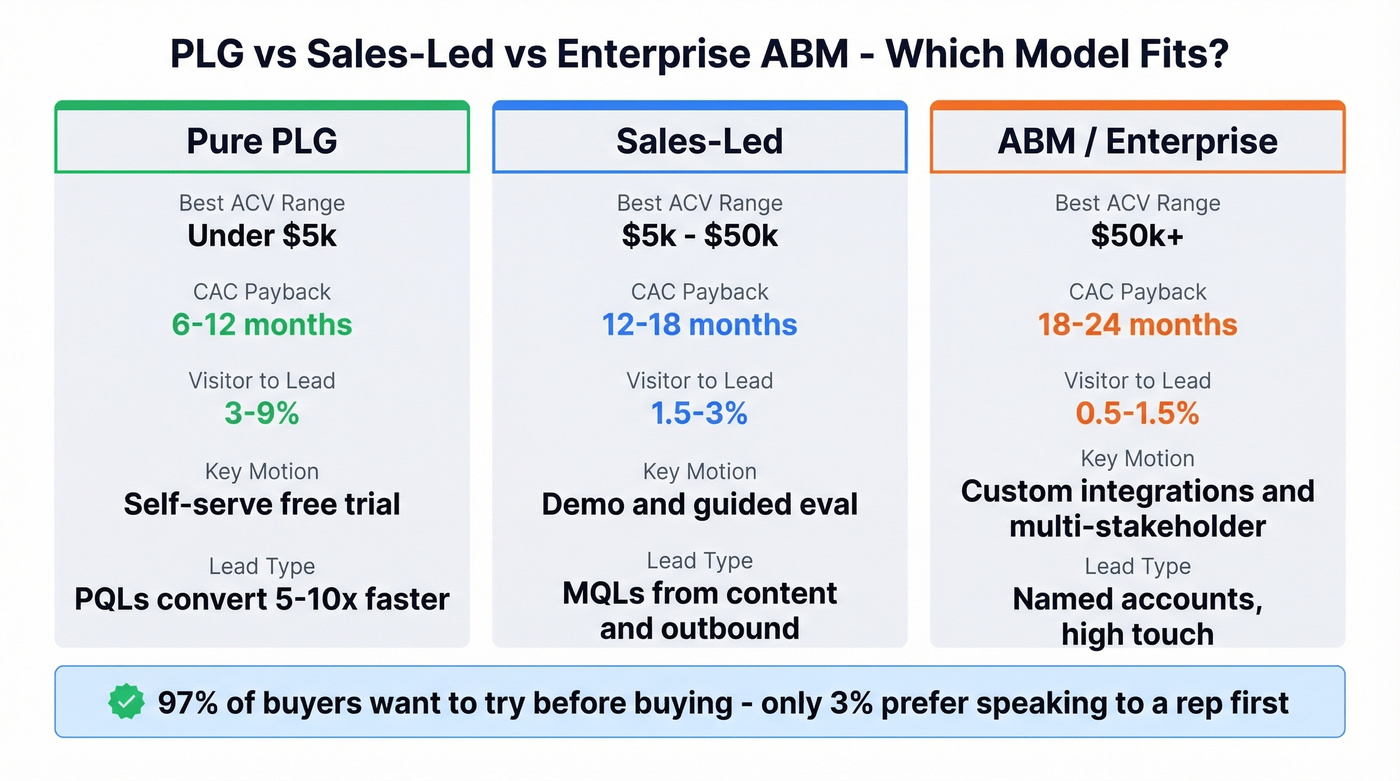 PLG vs Sales-Led vs Enterprise ABM - Which Model Fits?

Pure PLG

Best ACV Range
Under $5k

CAC Payback
6-12 months

Visitor to Lead
3-9%

Key Motion
Self-serve free trial

Lead Type
PQLs convert 5-10x faster

Sales-Led

Best ACV Range
$5k - $50k

CAC Payback
12-18 months

Visitor to Lead
1.5-3%

Key Motion
Demo and guided eval

Lead Type
MQLs from content and outbound

ABM / Enterprise

Best ACV Range
$50k+

CAC Payback
18-24 months

Visitor to Lead
0.5-1.5%

Key Motion
Custom integrations and multi-stakeholder

Lead Type
Named accounts, high touch

97% of buyers want to try before buying - only 3% prefer speaking to a rep first